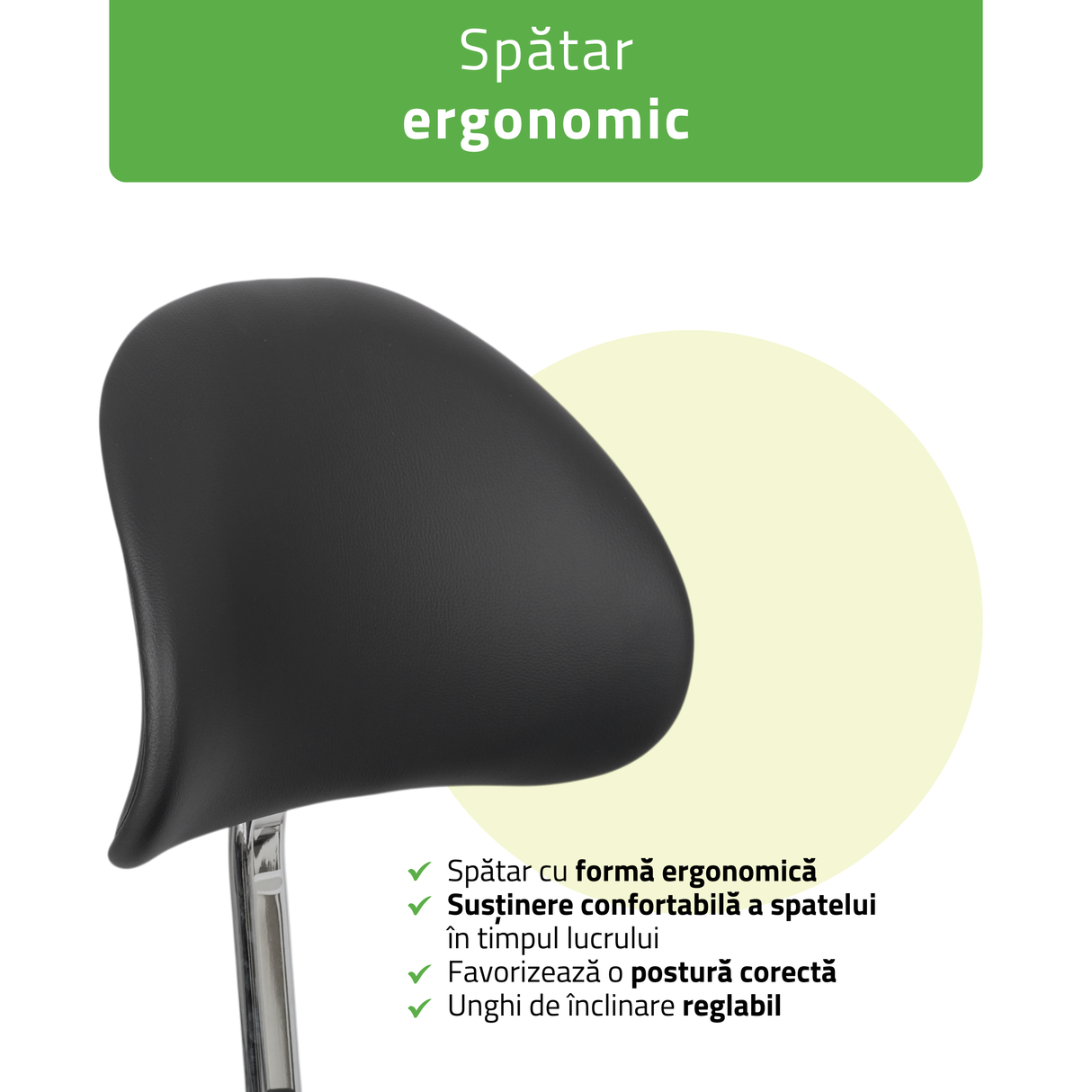 Spătar
ergonomic

Spătar cu formă ergonomică
Susținere confortabilă a spatelui în timpul lucrului
Favorizează o postură corectă
Unghi de înclinare reglabil